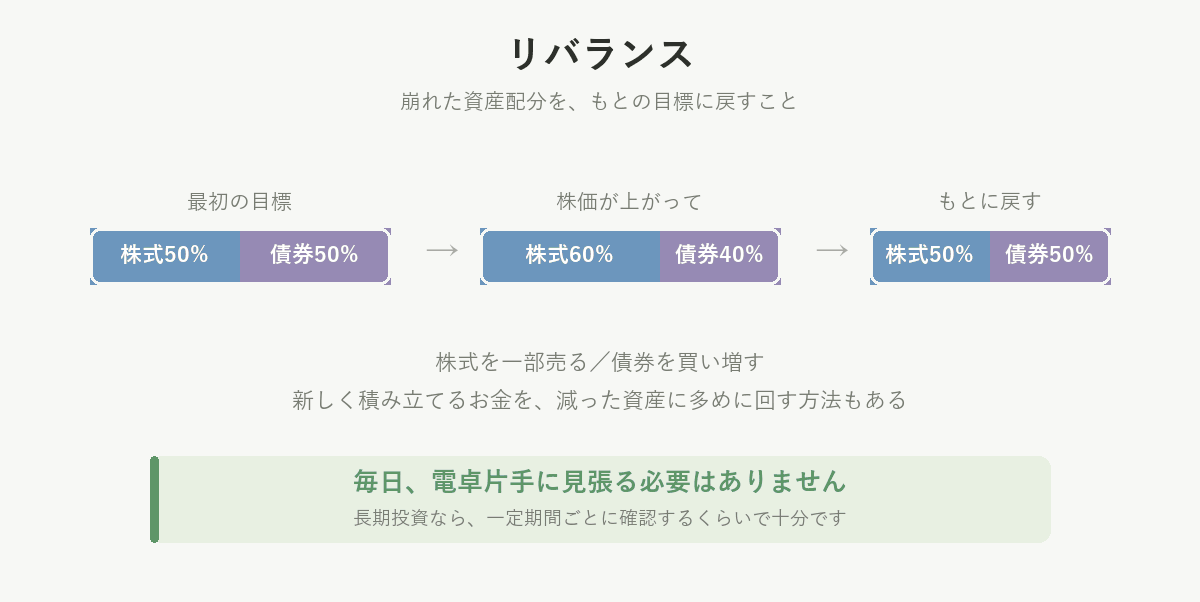 リバランス

崩れた資産配分を、もとの目標に戻すこと

最初の目標

株式50% 債券50%

→

株価が上がって

株式60% 債券40%

→

もとに戻す

株式50% 債券50%

株式を一部売る／債券を買い増す
新しく積み立てるお金を、減った資産に多めに回す方法もある

毎日、電卓片手に見張る必要はありません

長期投資なら、一定期間ごとに確認するくらいで十分です